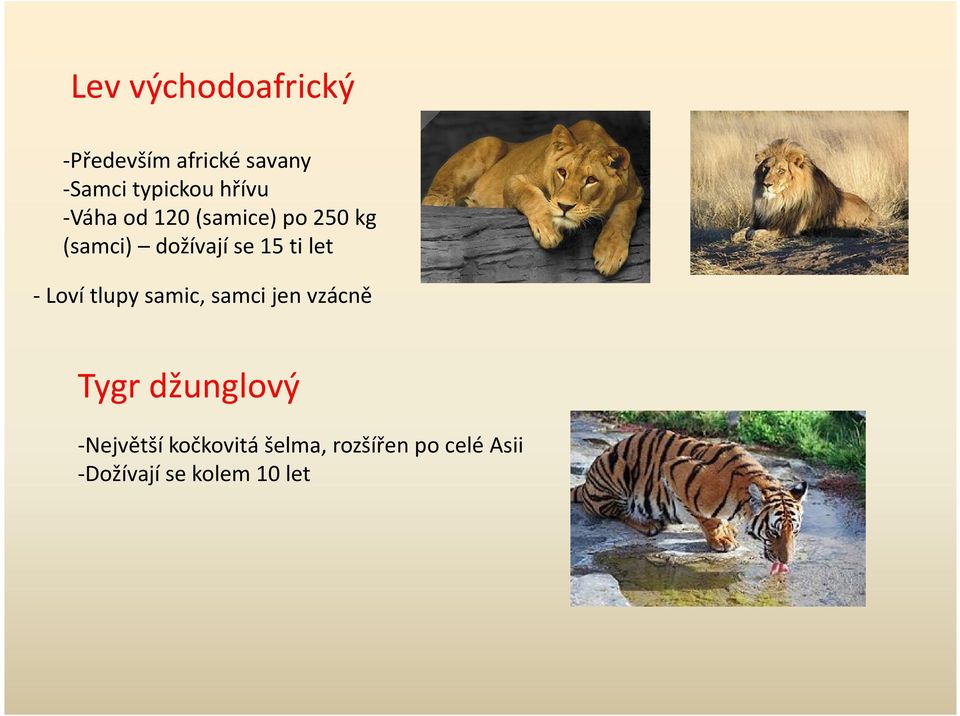 Lev východoafrický

-Především africké savany
-Samci typickou hřívu
-Váha od 120 (samice) po 250 kg (samci) – dožívají se 15 ti let

- Loví tlupy samic, samci jen vzácně

Tygr džunglový

-Největší kočkovitá šelma, rozšířen po celé Asii
-Dožívají se kolem 10 let